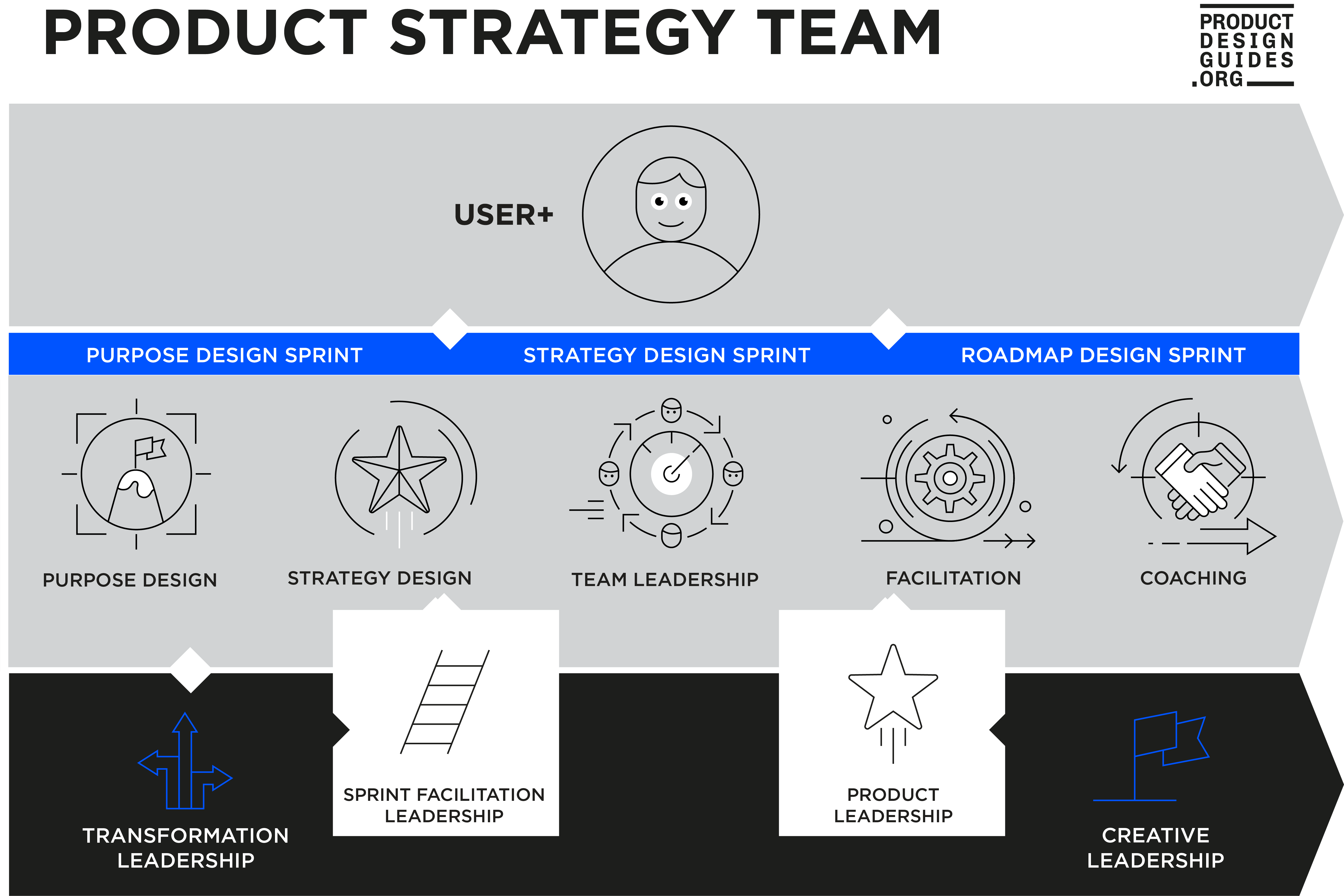 PRODUCT STRATEGY TEAM

PRODUCT DESIGN GUIDES .ORG

USER+

PURPOSE DESIGN SPRINT

STRATEGY DESIGN SPRINT

ROADMAP DESIGN SPRINT

PURPOSE DESIGN

STRATEGY DESIGN

TEAM LEADERSHIP

FACILITATION

COACHING

TRANSFORMATION LEADERSHIP

SPRINT FACILITATION LEADERSHIP

PRODUCT LEADERSHIP

CREATIVE LEADERSHIP